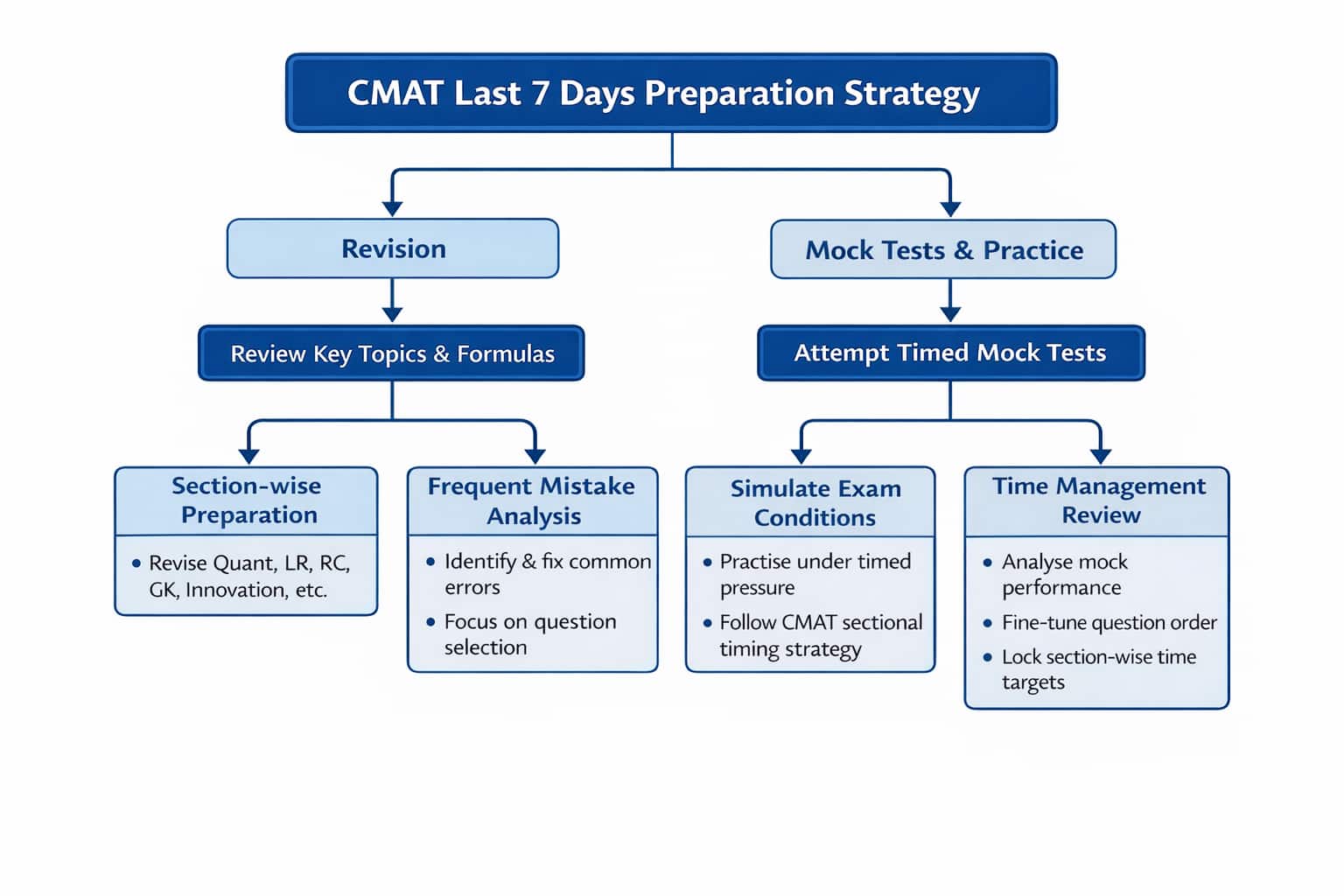 CMAT Last 7 Days Preparation Strategy

Revision

Review Key Topics & Formulas

Section-wise Preparation

• Revise Quant, LR, RC, GK, Innovation, etc.

Frequent Mistake Analysis

• Identify & fix common errors
• Focus on question selection

Mock Tests & Practice

Attempt Timed Mock Tests

Simulate Exam Conditions

• Practise under timed pressure
• Follow CMAT sectional timing strategy

Time Management Review

• Analyse mock performance
• Fine-tune question order
• Lock section-wise time targets